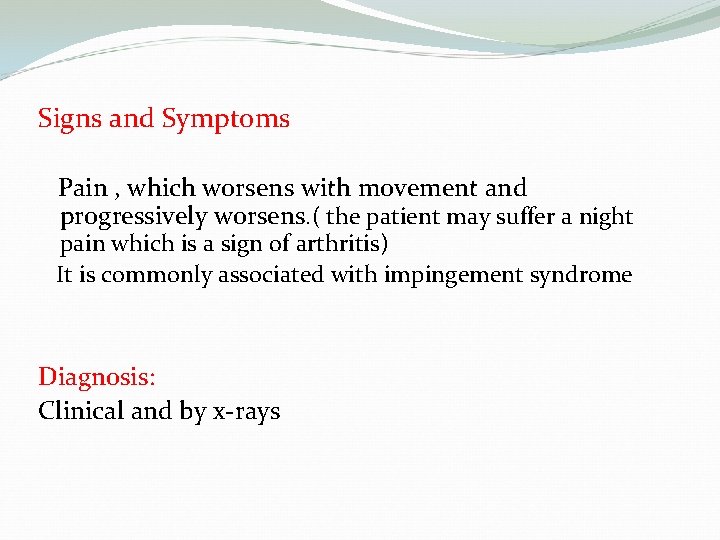 Signs and Symptoms

Pain , which worsens with movement and progressively worsens.( the patient may suffer a night pain which is a sign of arthritis)

It is commonly associated with impingement syndrome

Diagnosis:

Clinical and by x-rays